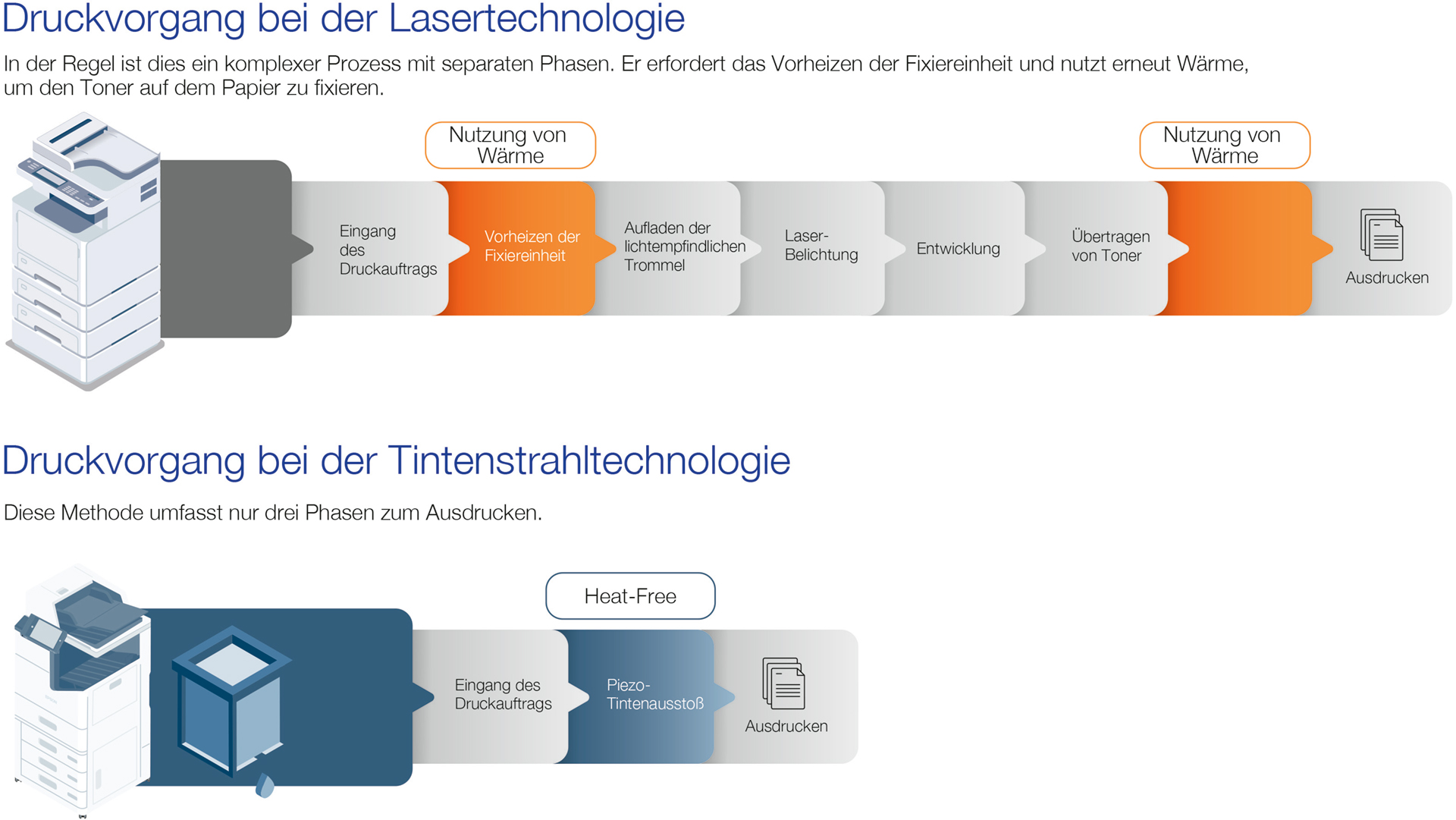 Druckvorgang bei der Lasertechnologie

In der Regel ist dies ein komplexer Prozess mit separaten Phasen. Er erfordert das Vorheizen der Fixiereinheit und nutzt erneut Wärme, um den Toner auf dem Papier zu fixieren.

Nutzung von Wärme

Nutzung von Wärme

Eingang des Druckauftrags

Vorheizen der Fixiereinheit

Aufladen der lichtempfindlichen Trommel

Laser-Belichtung

Entwicklung

Übertragen von Toner

Ausdrucken

Druckvorgang bei der Tintenstrahltechnologie

Diese Methode umfasst nur drei Phasen zum Ausdrucken.

Heat-Free

Eingang des Druckauftrags

Piezo-Tintenausstoß

Ausdrucken